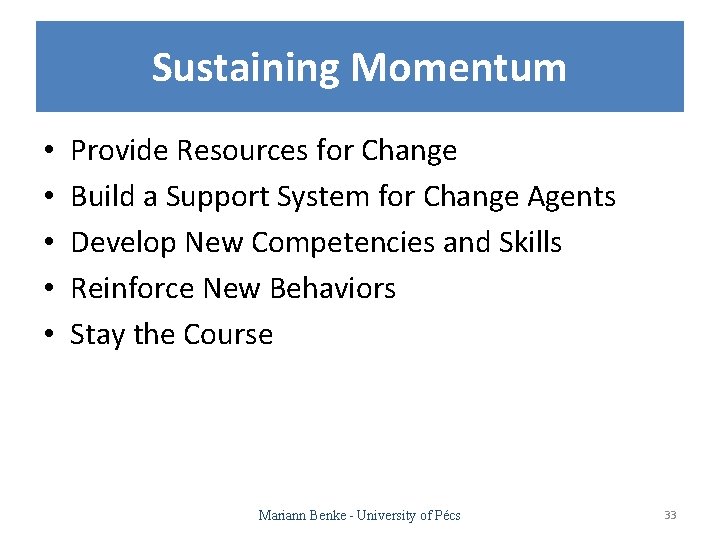 Sustaining Momentum

• Provide Resources for Change
• Build a Support System for Change Agents
• Develop New Competencies and Skills
• Reinforce New Behaviors
• Stay the Course

Mariann Benke - University of Pécs

33